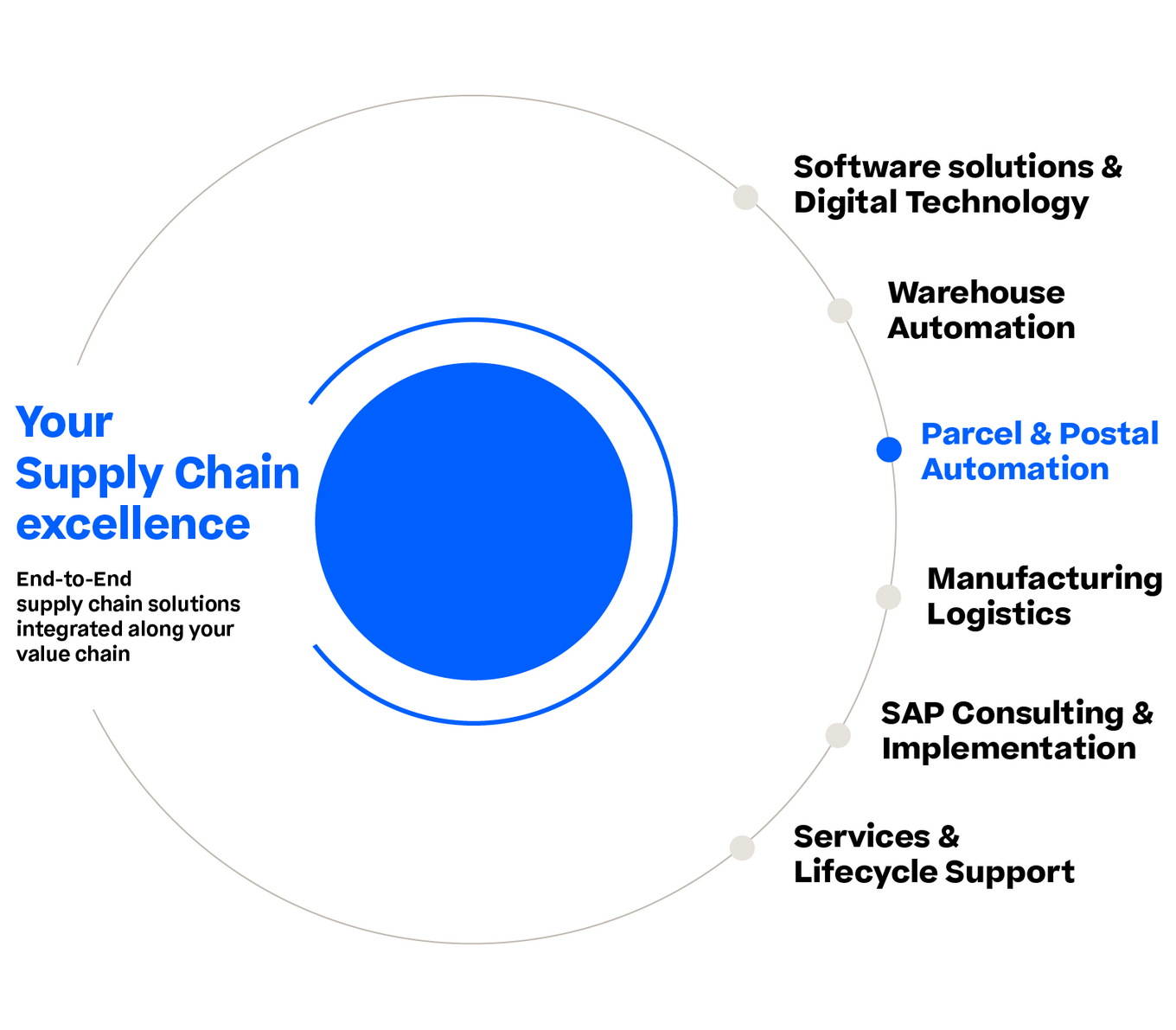 Your Supply Chain excellence

End-to-End supply chain solutions integrated along your value chain

Software solutions & Digital Technology

Warehouse Automation

Parcel & Postal Automation

Manufacturing Logistics

SAP Consulting & Implementation

Services & Lifecycle Support